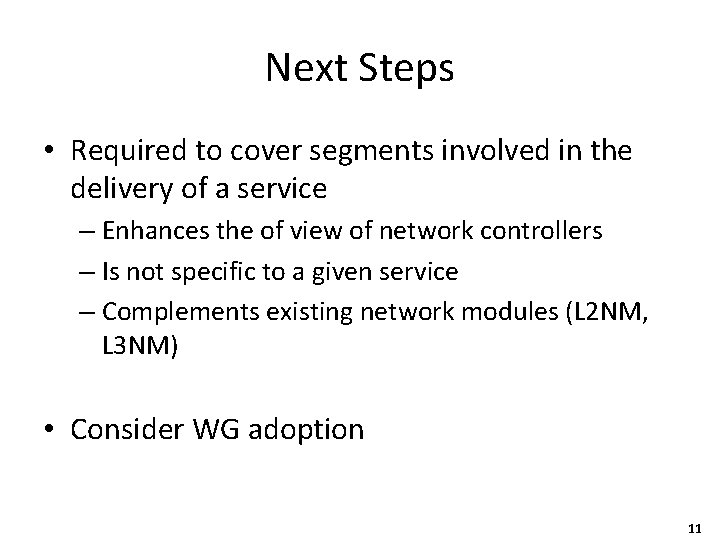 Next Steps

• Required to cover segments involved in the delivery of a service

– Enhances the of view of network controllers

– Is not specific to a given service

– Complements existing network modules (L2NM, L3NM)

• Consider WG adoption

11